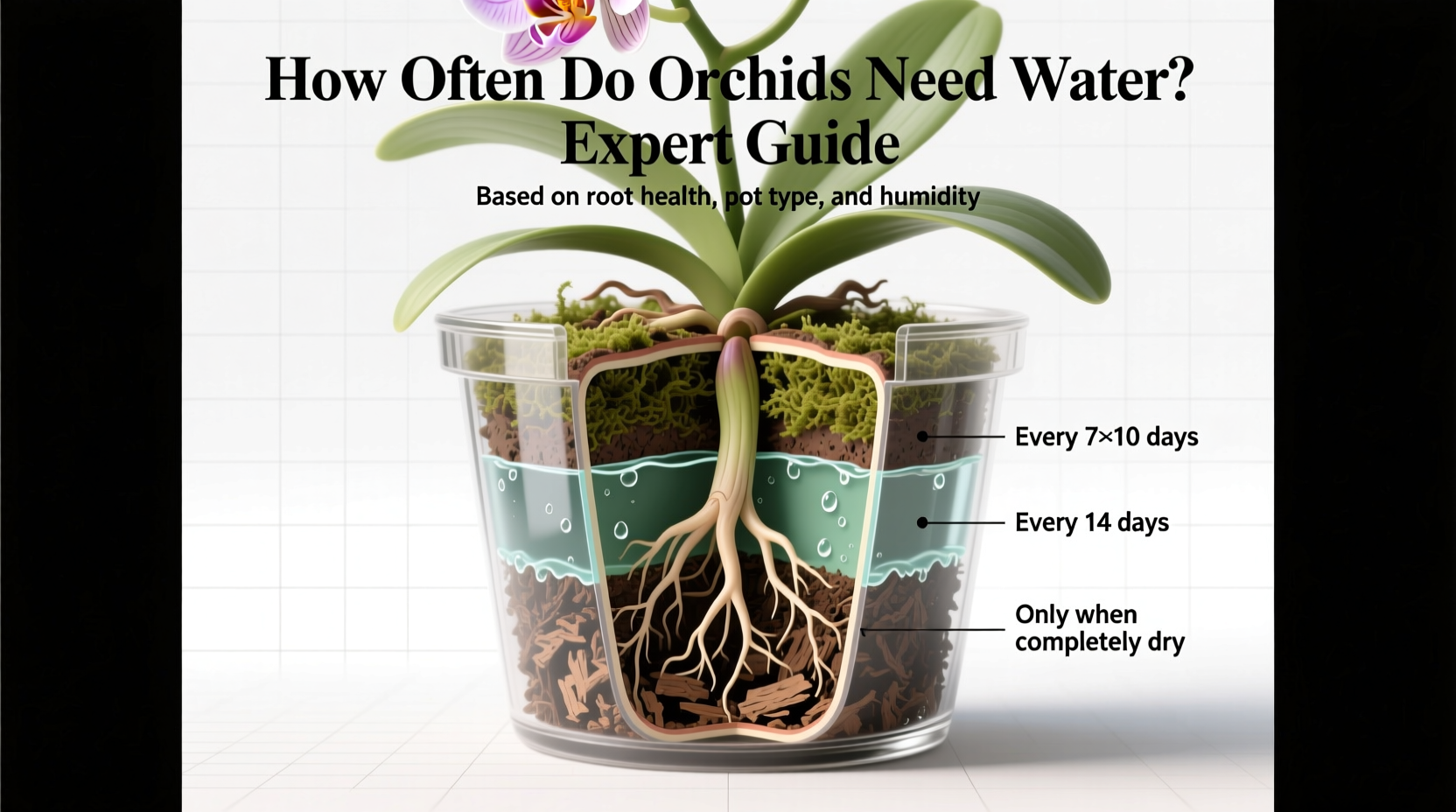 How Often Do Orchids Need Water? Expert Guide

Based on root health, pot type, and humidity

Every 7×10 days

Every 14 days

Only when completely dry